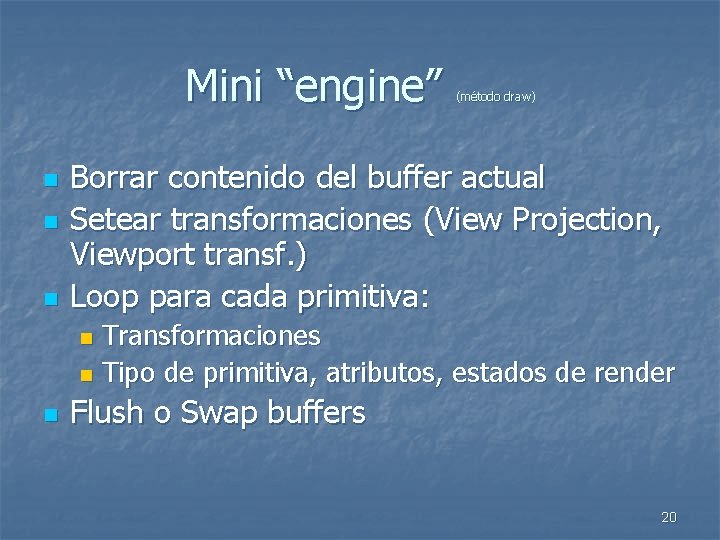 Mini “engine” (método draw)

- Borrar contenido del buffer actual
- Setear transformaciones (View Projection, Viewport transf.)
- Loop para cada primitiva:
  - Transformaciones
  - Tipo de primitiva, atributos, estados de render
- Flush o Swap buffers

20